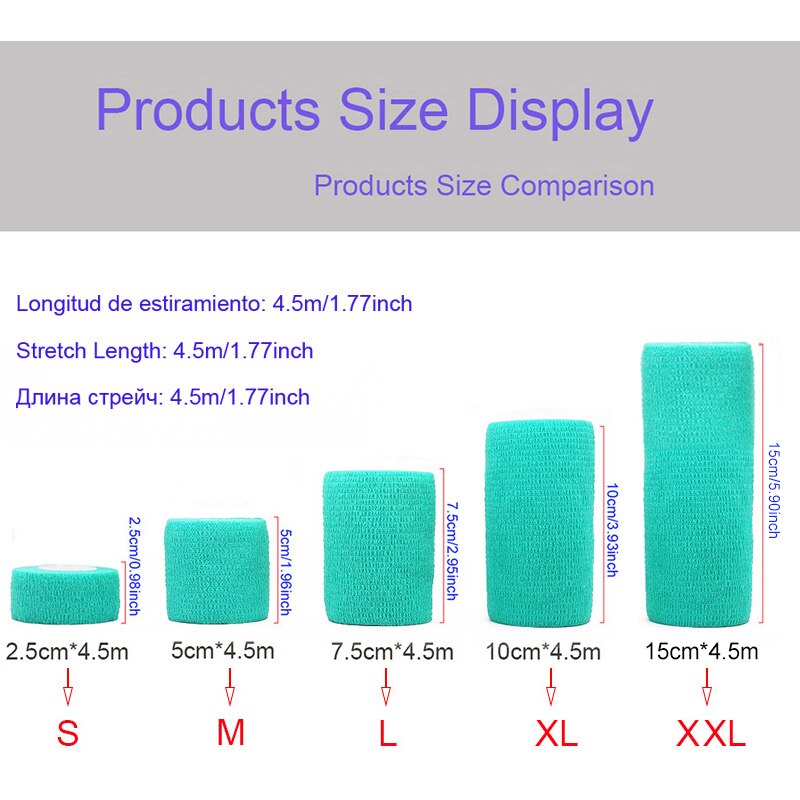 Products Size Display

Products Size Comparison

Longitud de estiramiento: 4.5m/1.77inch

Stretch Length: 4.5m/1.77inch

Длина стрейч: 4.5m/1.77inch

2.5cm/0.98inch

5cm/1.96inch

7.5cm/2.95inch

10cm/3.93inch

15cm/5.90inch

2.5cm*4.5m

5cm*4.5m

7.5cm*4.5m

10cm*4.5m

15cm*4.5m

S

M

L

XL

XXL